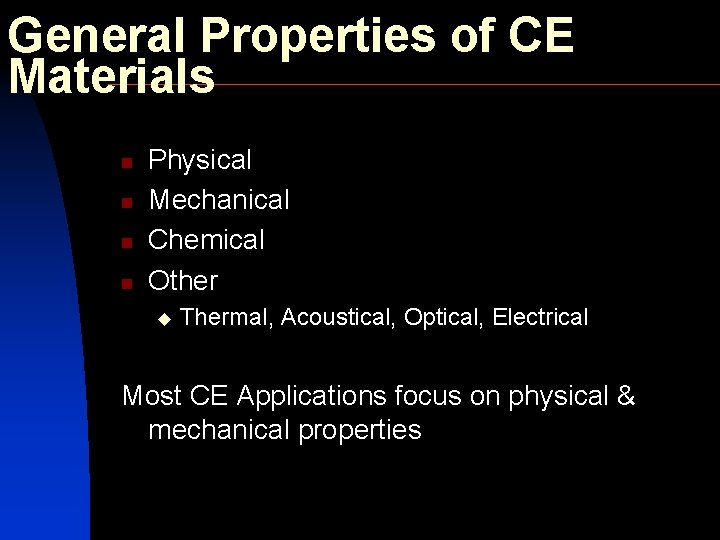 General Properties of CE Materials

- Physical
- Mechanical
- Chemical
- Other
  - Thermal, Acoustical, Optical, Electrical

Most CE Applications focus on physical & mechanical properties